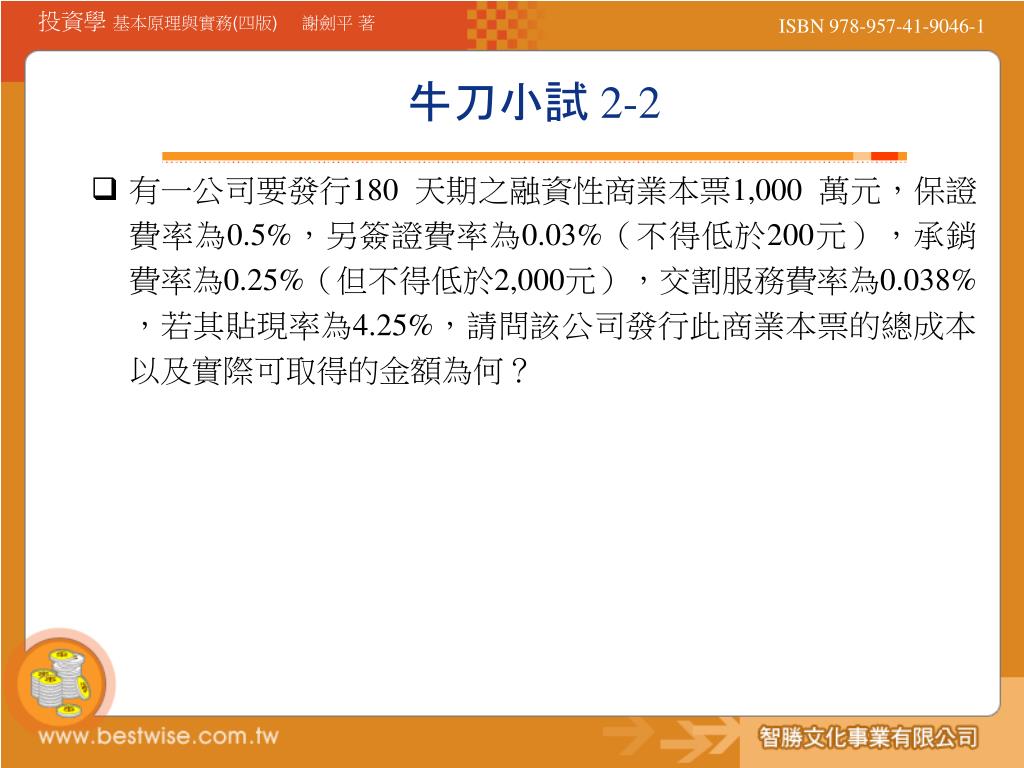 投資學 基本原理與實務(四版) 謝劍平 著

ISBN 978-957-41-9046-1

牛刀小試 2-2

❑ 有一公司要發行180 天期之融資性商業本票1,000 萬元，保證費率為0.5%，另簽證費率為0.03%（不得低於200元），承銷費率為0.25%（但不得低於2,000元），交割服務費率為0.038%，若其貼現率為4.25%，請問該公司發行此商業本票的總成本以及實際可取得的金額為何？

www.bestwise.com.tw

智勝文化事業有限公司